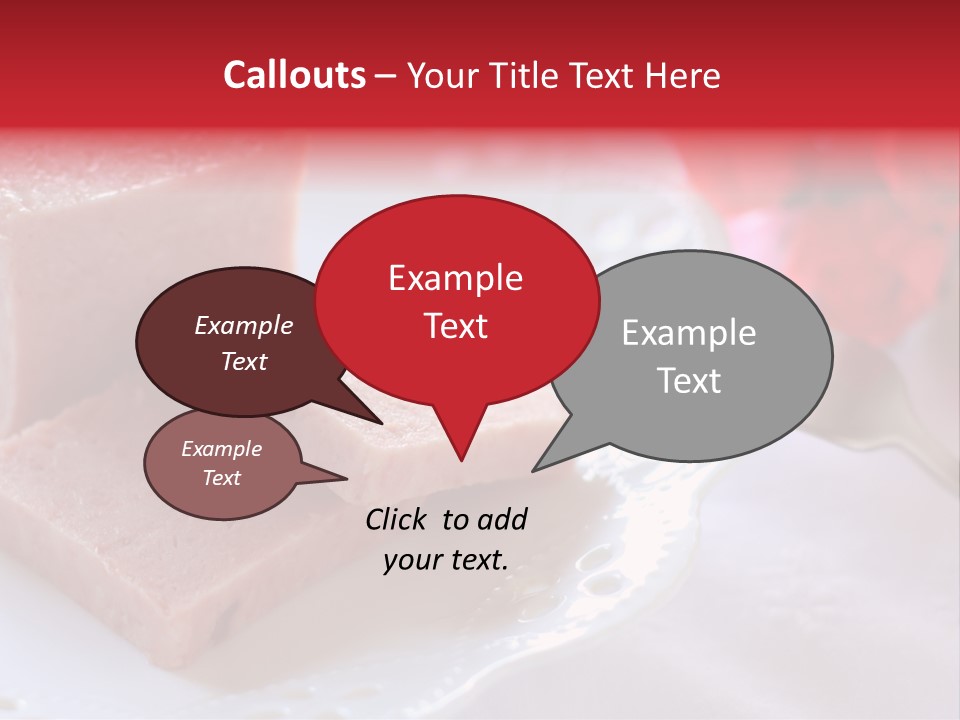 Callouts – Your Title Text Here

Example Text

Example Text

Example Text

Example Text

Click to add your text.